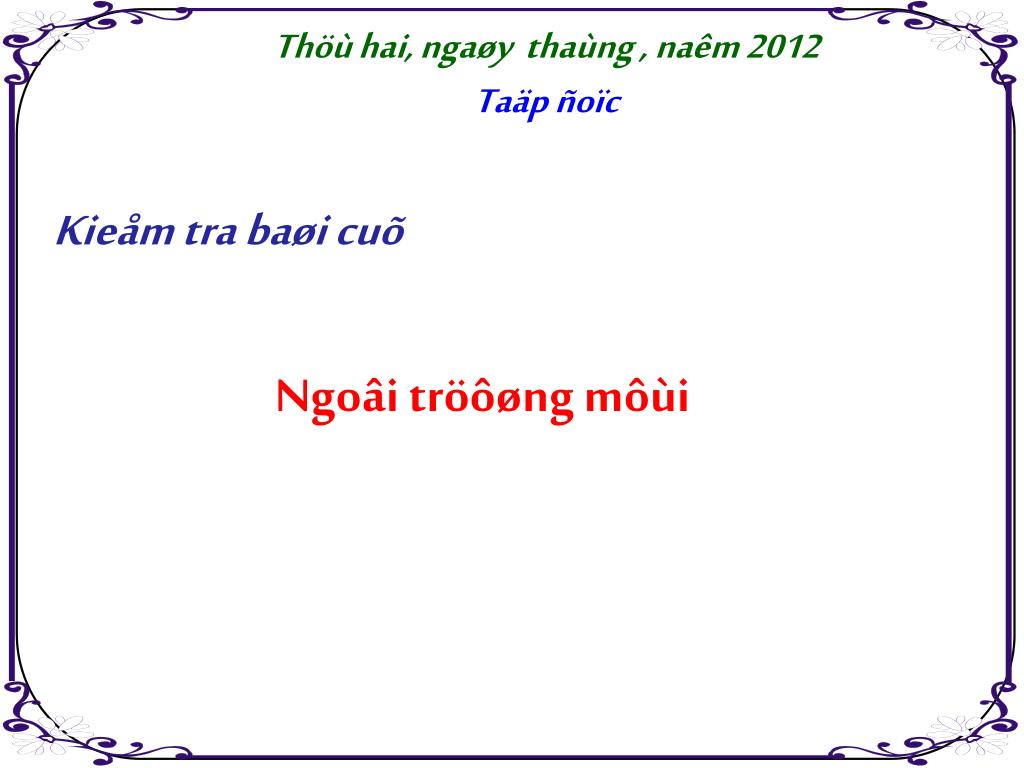 Thöù hai, ngaøy thaùng , naêm 2012

Taäp ñoïc

Kieåm tra baøi cuõ

Ngoâi tröôøng môùi